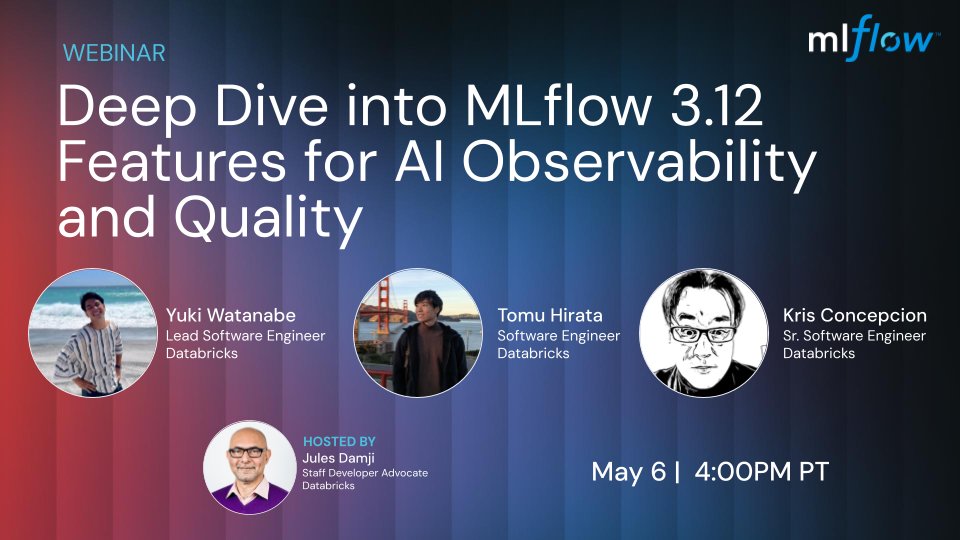 WEBINAR

mlflow™

Deep Dive into MLflow 3.12 Features for AI Observability and Quality

Yuki Watanabe
Lead Software Engineer
Databricks

Tomu Hirata
Software Engineer
Databricks

Kris Concepcion
Sr. Software Engineer
Databricks

HOSTED BY
Jules Damji
Staff Developer Advocate
Databricks

May 6 | 4:00PM PT